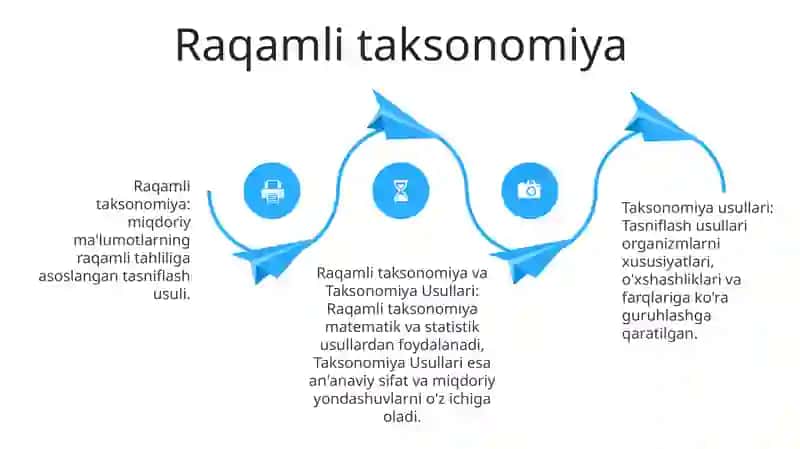 Raqamli taksonomiya

Raqamli taksonomiya: miqdoriy ma'lumotlarning raqamli tahliliga asoslangan tasniflash usuli.

Raqamli taksonomiya va Taksonomiya Usullari: Raqamli taksonomiya matematik va statistik usullardan foydalanadi, Taksonomiya Usullari esa an'anaviy sifat va miqdoriy yondashuvlarni o'z ichiga oladi.

Taksonomiya usullari: Tasniflash usullari organizmlarni xususiyatlari, o'xshashliklari va farqlariga ko'ra guruhlashga qaratilgan.